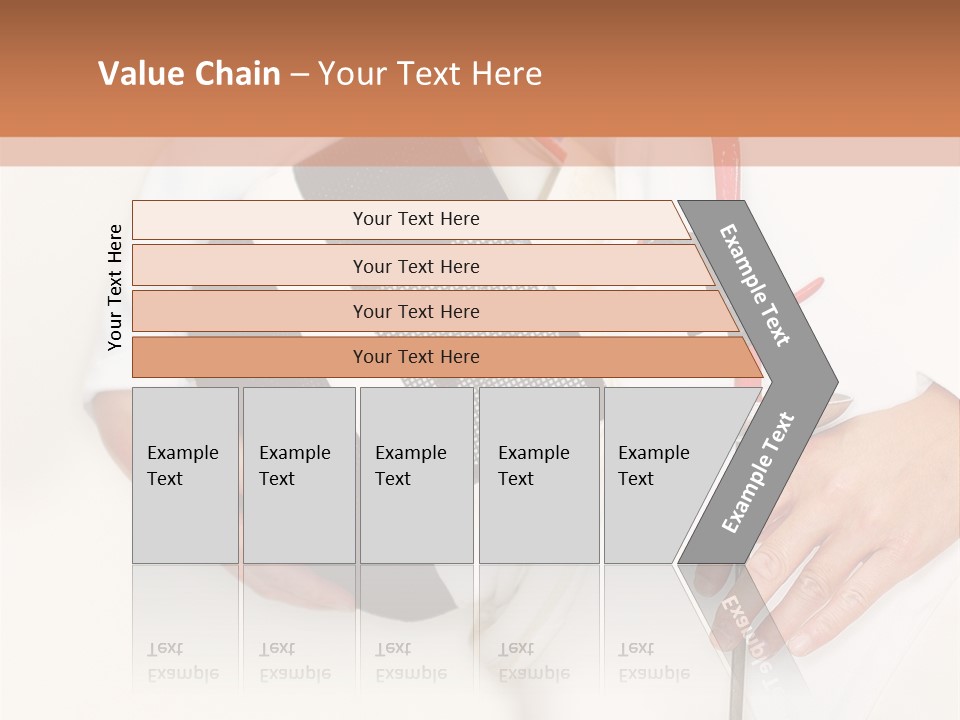 Value Chain – Your Text Here

Your Text Here

Your Text Here

Your Text Here

Your Text Here

Your Text Here

Example Text

Example Text

Example Text

Example Text

Example Text

Example Text

Example Text